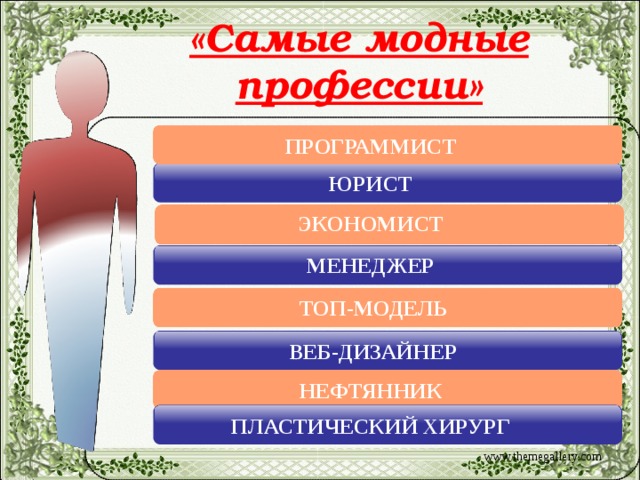 «Самые модные профессии»

ПРОГРАММИСТ

ЮРИСТ

ЭКОНОМИСТ

МЕНЕДЖЕР

ТОП-МОДЕЛЬ

ВЕБ-ДИЗАЙНЕР

НЕФТЯННИК

ПЛАСТИЧЕСКИЙ ХИРУРГ

www.themegallery.com